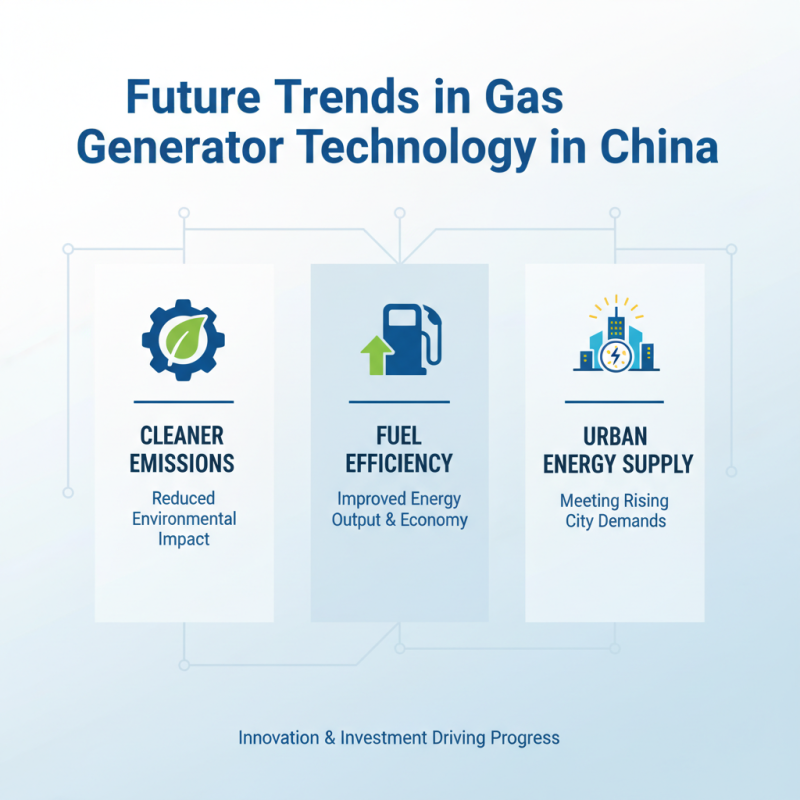 Future Trends in Gas Generator Technology in China

CLEANER EMISSIONS

Reduced Environmental Impact

FUEL EFFICIENCY

Improved Energy Output & Economy

URBAN ENERGY SUPPLY

Meeting Rising City Demands

Innovation & Investment Driving Progress